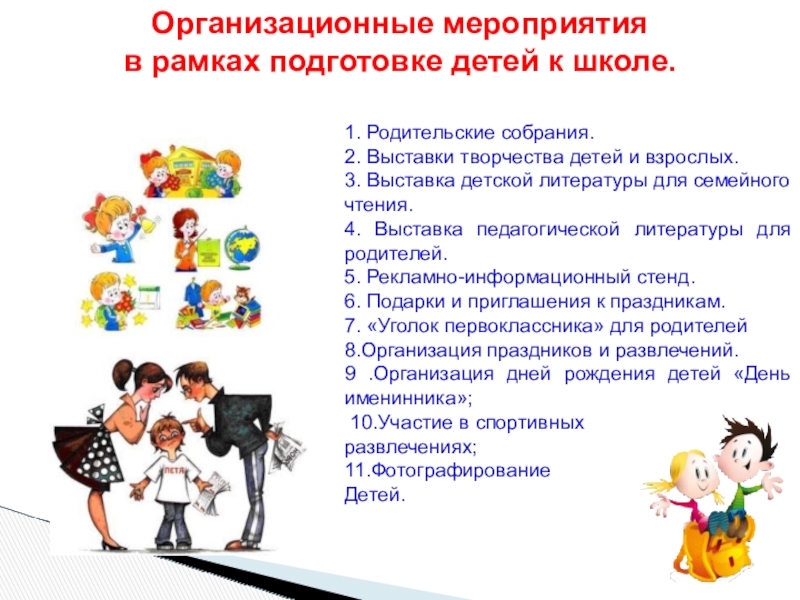 Организационные мероприятия в рамках подготовке детей к школе.

1. Родительские собрания.
2. Выставки творчества детей и взрослых.
3. Выставка детской литературы для семейного чтения.
4. Выставка педагогической литературы для родителей.
5. Рекламно-информационный стенд.
6. Подарки и приглашения к праздникам.
7. «Уголок первоклассника» для родителей
8.Организация праздников и развлечений.
9 .Организация дней рождения детей «День именинника»;
10.Участие в спортивных развлечениях;
11.Фотографирование Детей.

ПЕТЯ